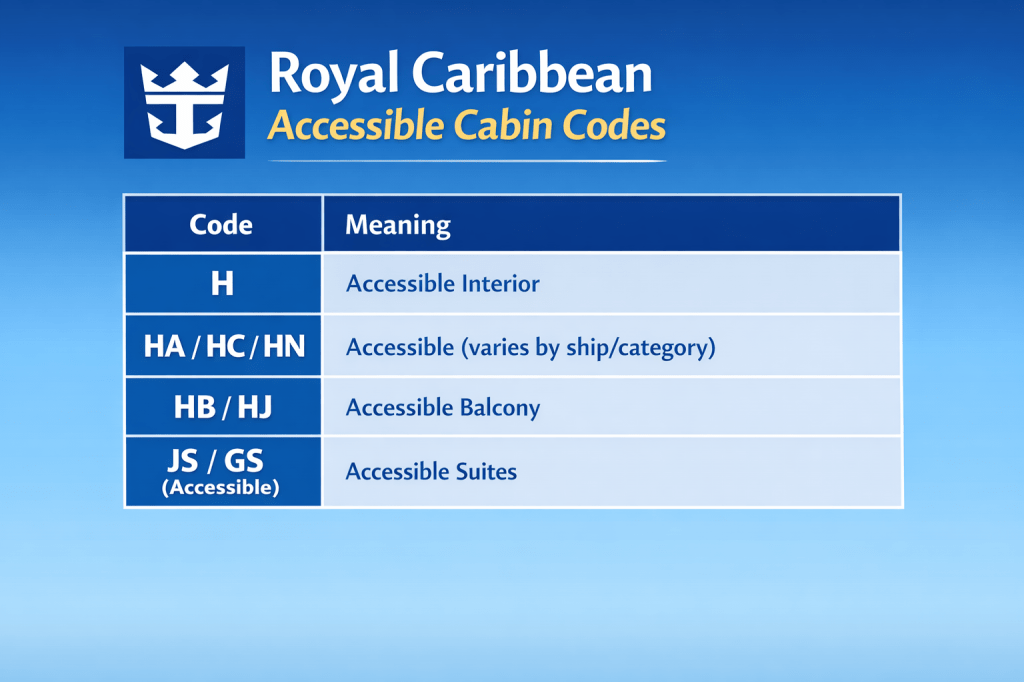 Royal Caribbean
Accessible Cabin Codes

| Code | Meaning |
|---|---|
| H | Accessible Interior |
| HA / HC / HN | Accessible (varies by ship/category) |
| HB / HJ | Accessible Balcony |
| JS / GS (Accessible) | Accessible Suites |